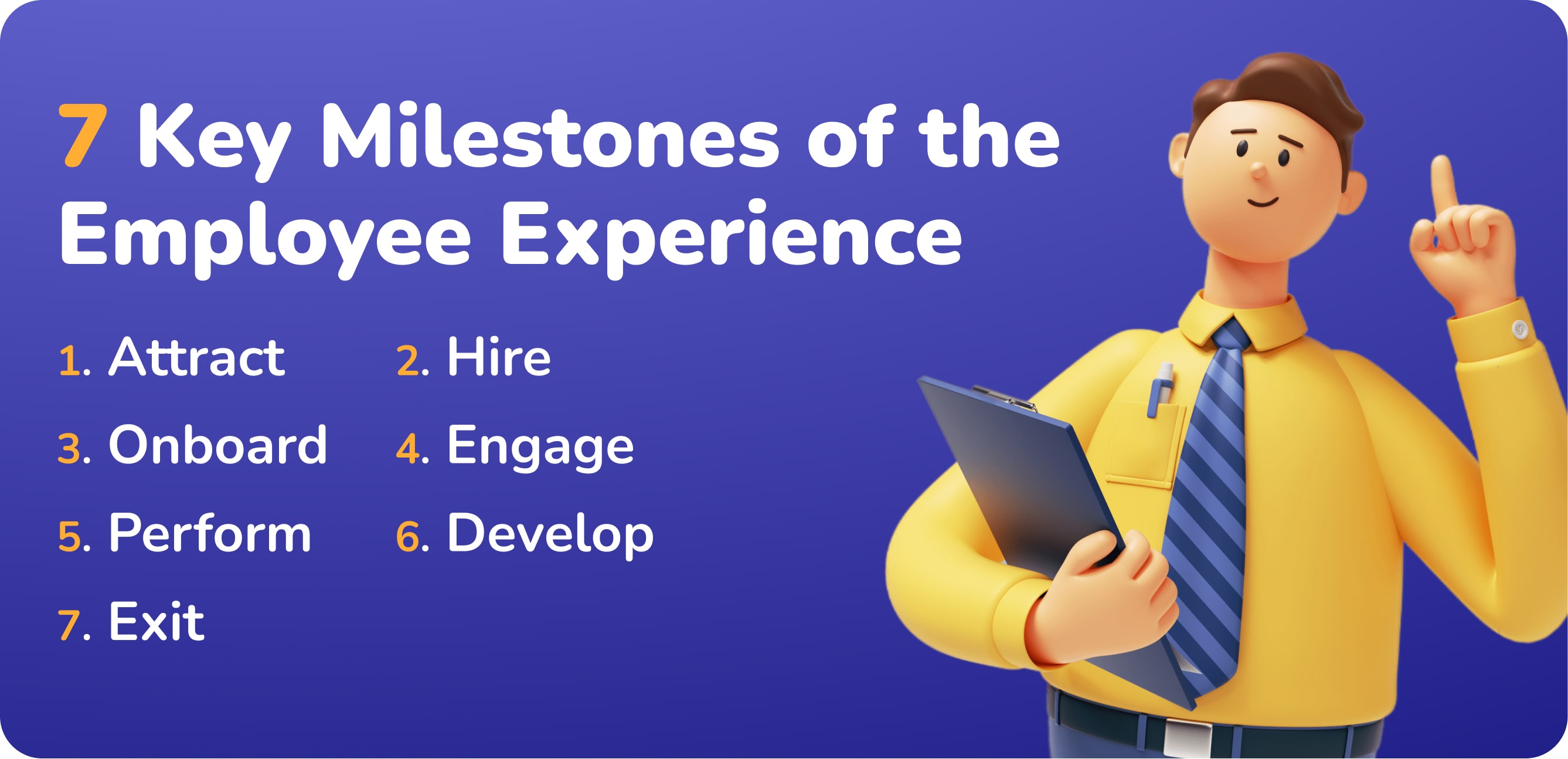 7 Key Milestones of the Employee Experience

1. Attract
2. Hire
3. Onboard
4. Engage
5. Perform
6. Develop
7. Exit